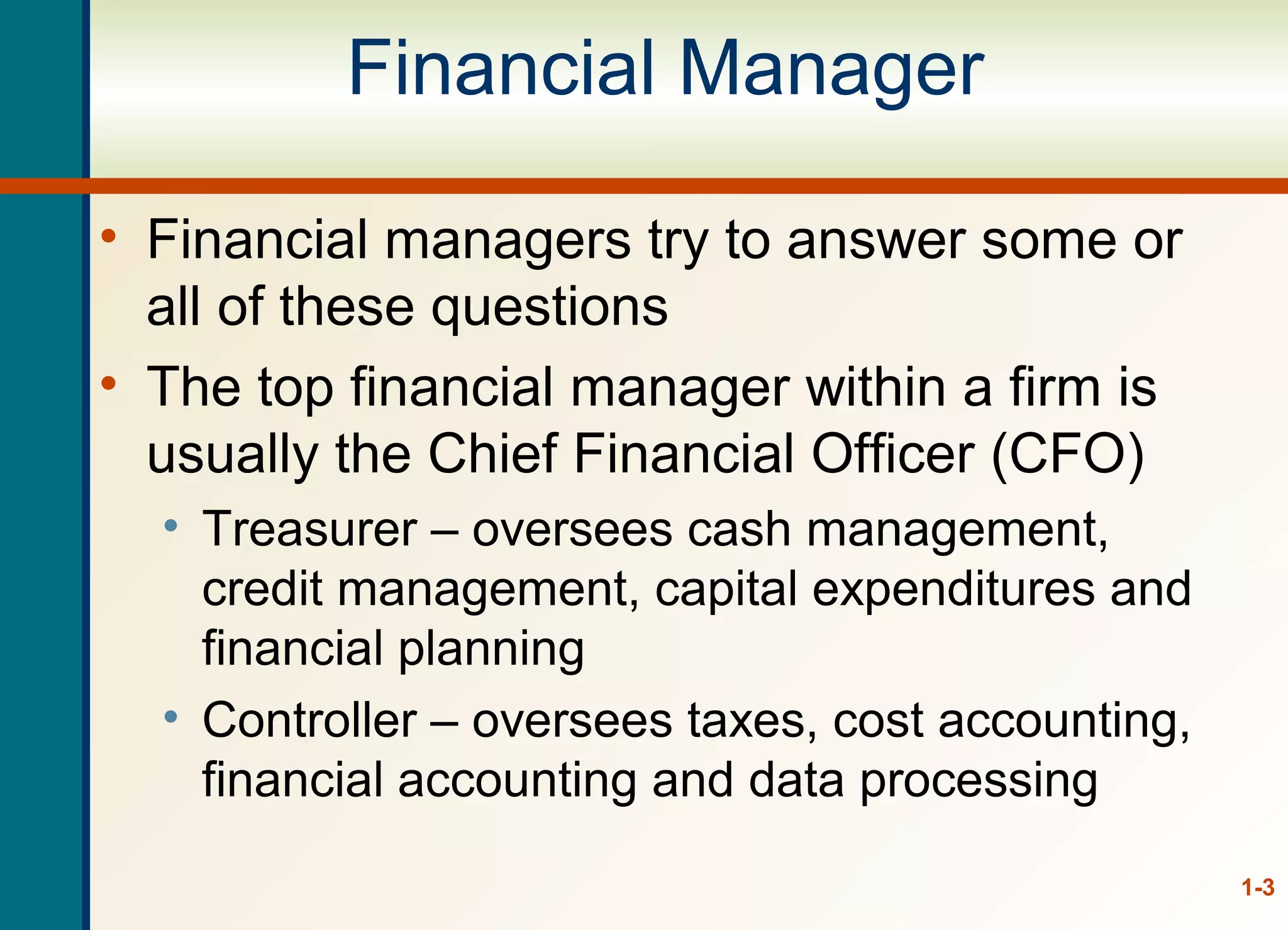 Financial Manager

• Financial managers try to answer some or all of these questions

• The top financial manager within a firm is usually the Chief Financial Officer (CFO)

  • Treasurer – oversees cash management, credit management, capital expenditures and financial planning

  • Controller – oversees taxes, cost accounting, financial accounting and data processing

1-3